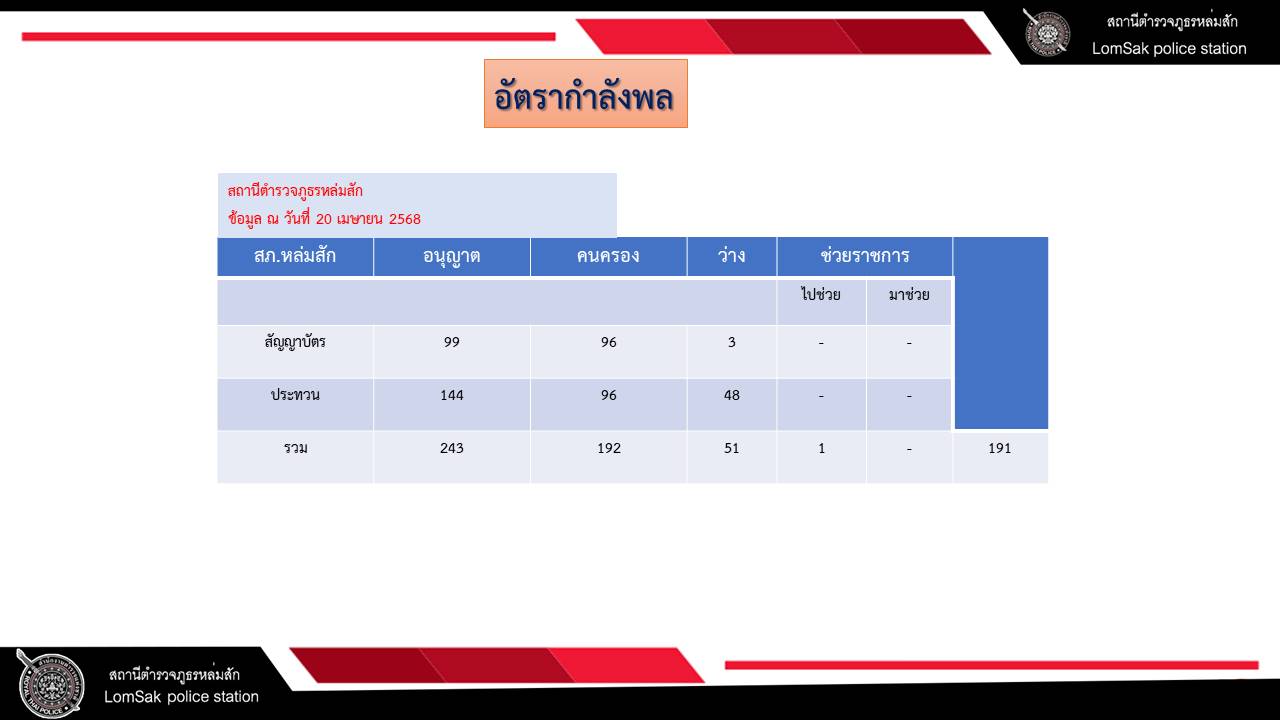 สถานีตำรวจภูธรหล่มสัก
LomSak police station

อัตรากำลังพล

สถานีตำรวจภูธรหล่มสัก
ข้อมูล ณ วันที่ 20 เมษายน 2568

| สภ.หล่มสัก | อนุญาต | คนครอง | ว่าง | ช่วยราชการ | | |
|---|---|---|---|---|---|---|
| | | | | ไปช่วย | มาช่วย | |
| สัญญาบัตร | 99 | 96 | 3 | - | - | |
| ประทวน | 144 | 96 | 48 | - | - | |
| รวม | 243 | 192 | 51 | 1 | - | 191 |

สถานีตำรวจภูธรหล่มสัก
LomSak police station